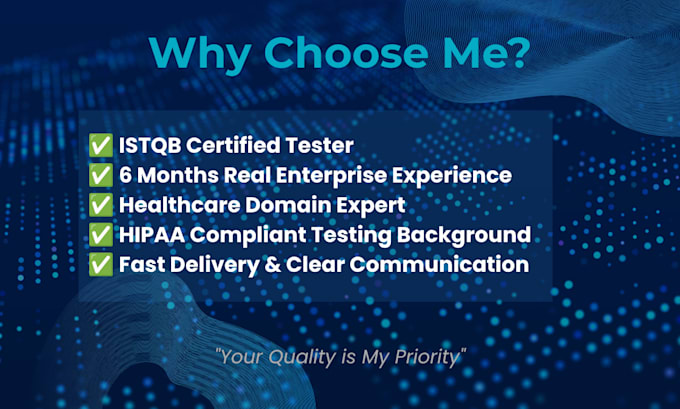 Why Choose Me?

✅ ISTQB Certified Tester
✅ 6 Months Real Enterprise Experience
✅ Healthcare Domain Expert
✅ HIPAA Compliant Testing Background
✅ Fast Delivery & Clear Communication

"Your Quality is My Priority"